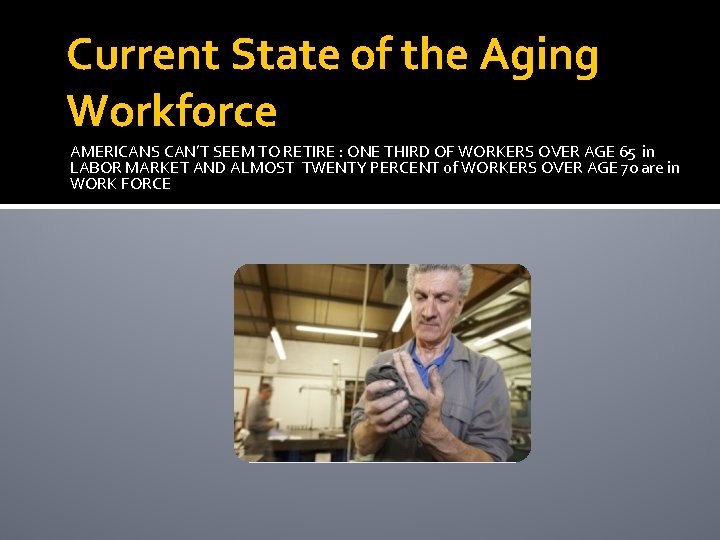 Current State of the Aging Workforce

AMERICANS CAN'T SEEM TO RETIRE : ONE THIRD OF WORKERS OVER AGE 65 in LABOR MARKET AND ALMOST TWENTY PERCENT of WORKERS OVER AGE 70 are in WORK FORCE